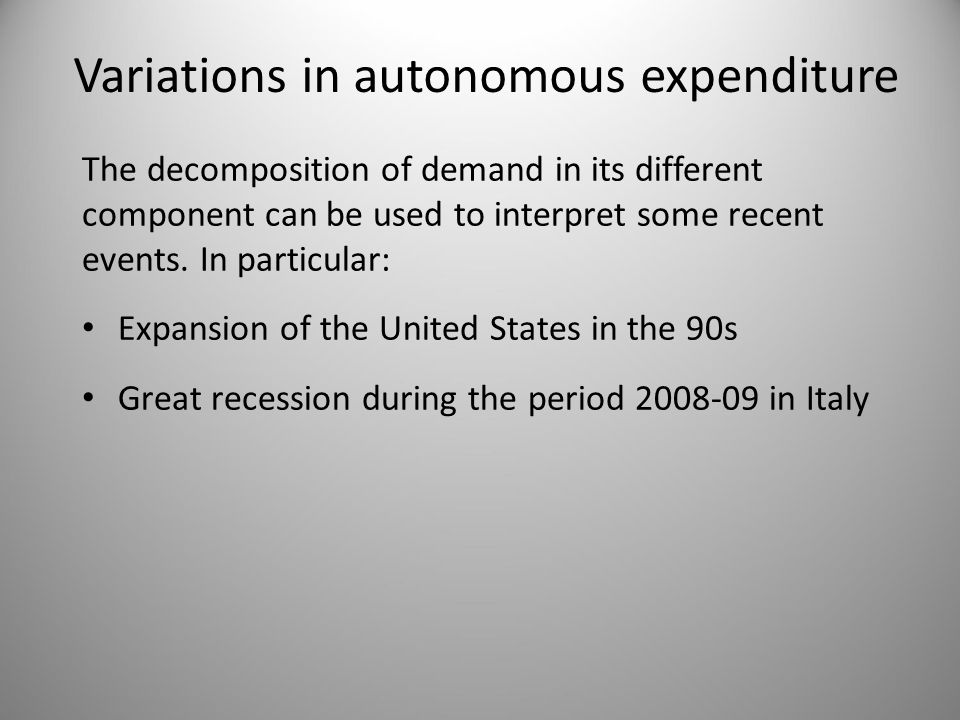 Variations in autonomous expenditure

The decomposition of demand in its different component can be used to interpret some recent events. In particular:

• Expansion of the United States in the 90s

• Great recession during the period 2008-09 in Italy